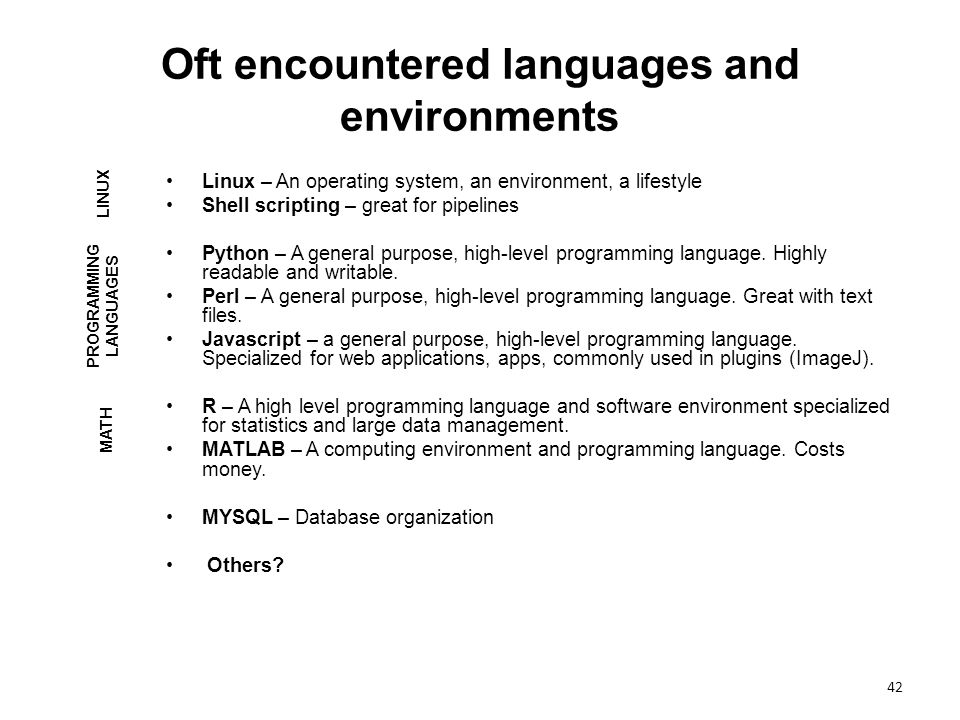 Oft encountered languages and environments

LINUX

• Linux – An operating system, an environment, a lifestyle
• Shell scripting – great for pipelines

PROGRAMMING LANGUAGES

• Python – A general purpose, high-level programming language. Highly readable and writable.
• Perl – A general purpose, high-level programming language. Great with text files.
• Javascript – a general purpose, high-level programming language. Specialized for web applications, apps, commonly used in plugins (ImageJ).

MATH

• R – A high level programming language and software environment specialized for statistics and large data management.
• MATLAB – A computing environment and programming language. Costs money.

• MYSQL – Database organization

• Others?

42